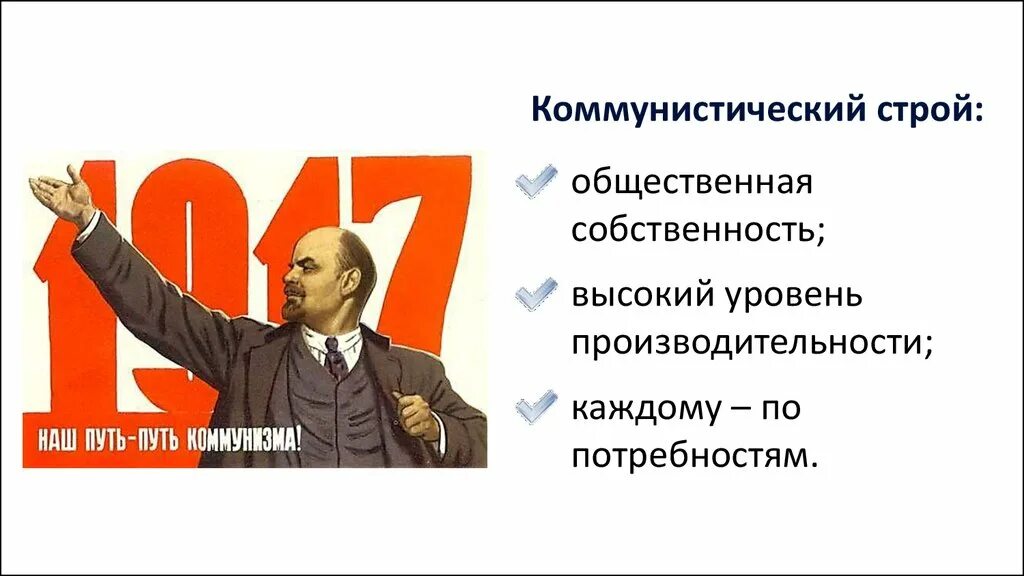 1917

НАШ ПУТЬ-ПУТЬ КОММУНИЗМА!

Коммунистический строй:

общественная собственность;

высокий уровень производительности;

каждому – по потребностям.